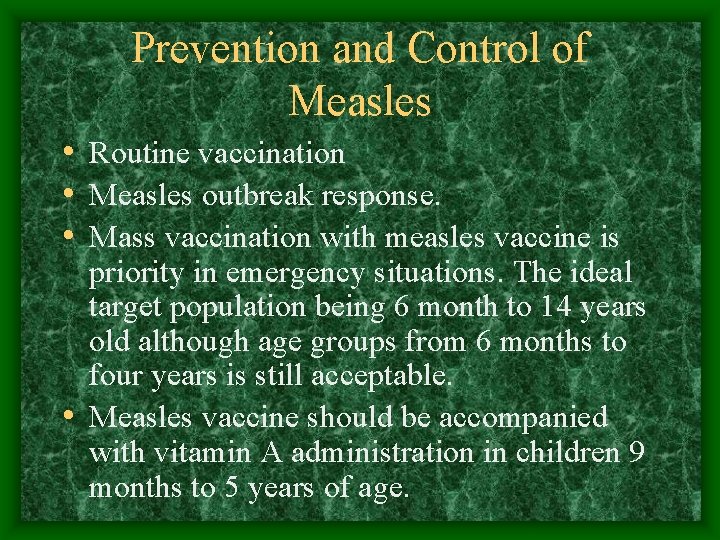 Prevention and Control of Measles

• Routine vaccination
• Measles outbreak response.
• Mass vaccination with measles vaccine is priority in emergency situations. The ideal target population being 6 month to 14 years old although age groups from 6 months to four years is still acceptable.
• Measles vaccine should be accompanied with vitamin A administration in children 9 months to 5 years of age.